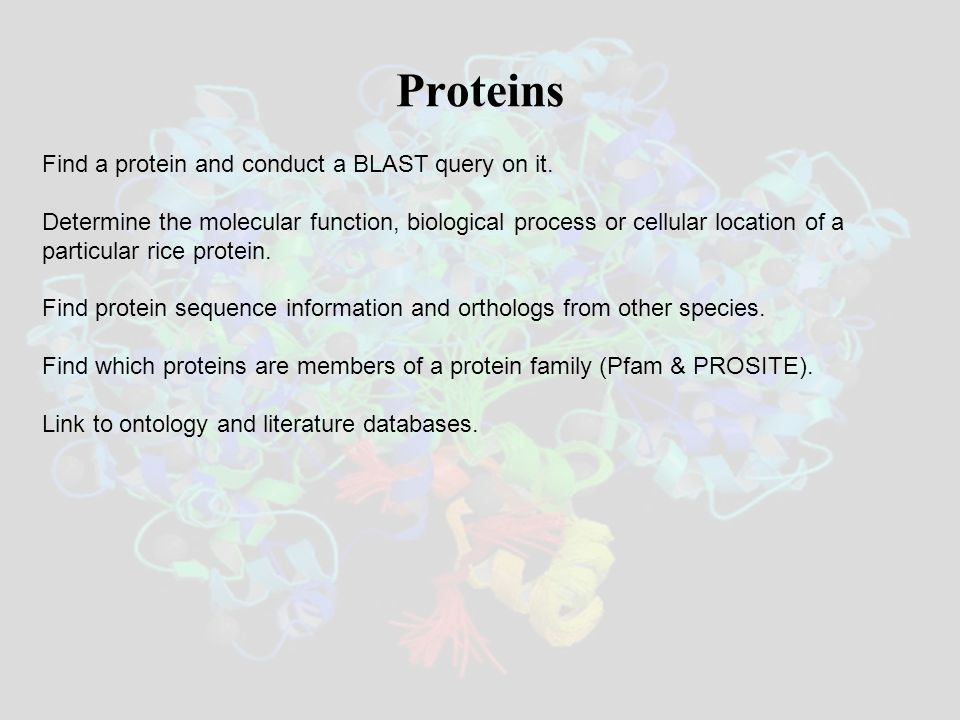 Proteins

Find a protein and conduct a BLAST query on it.

Determine the molecular function, biological process or cellular location of a particular rice protein.

Find protein sequence information and orthologs from other species.

Find which proteins are members of a protein family (Pfam & PROSITE).

Link to ontology and literature databases.